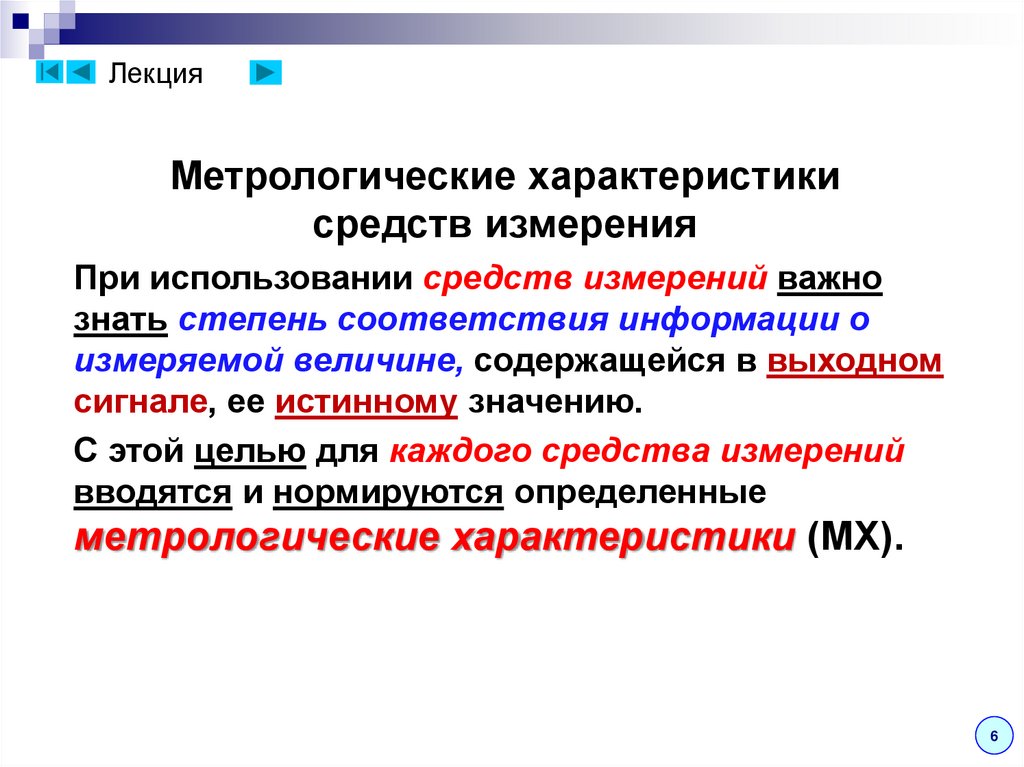 Лекция

Метрологические характеристики средств измерения

При использовании средств измерений важно знать степень соответствия информации о измеряемой величине, содержащейся в выходном сигнале, ее истинному значению.

С этой целью для каждого средства измерений вводятся и нормируются определенные метрологические характеристики (МХ).

6